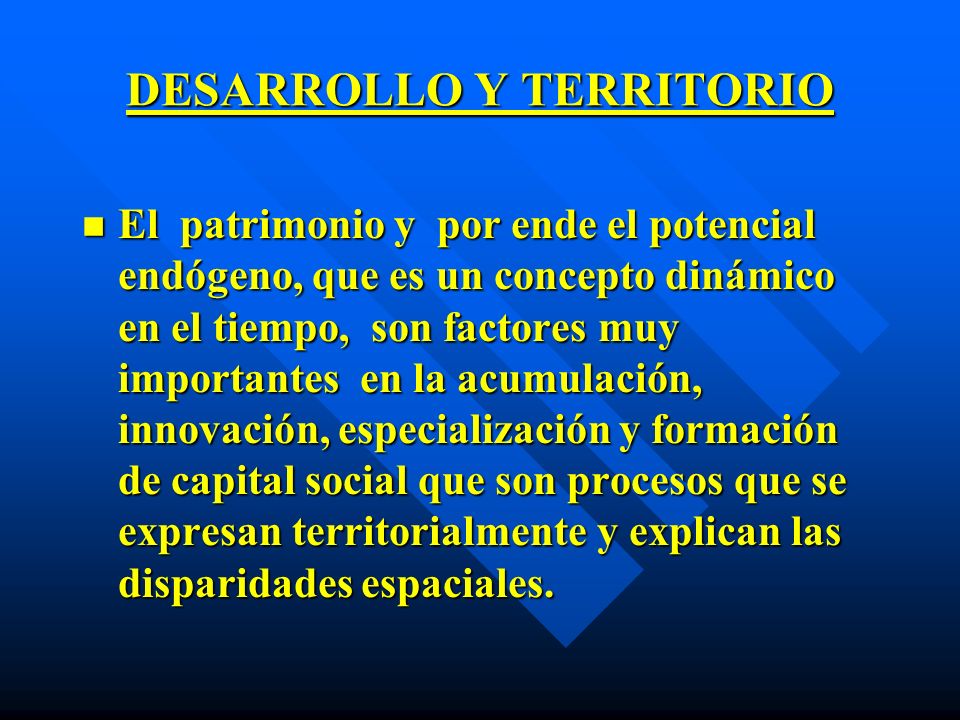 DESARROLLO Y TERRITORIO

El patrimonio y por ende el potencial endógeno, que es un concepto dinámico en el tiempo, son factores muy importantes en la acumulación, innovación, especialización y formación de capital social que son procesos que se expresan territorialmente y explican las disparidades espaciales.